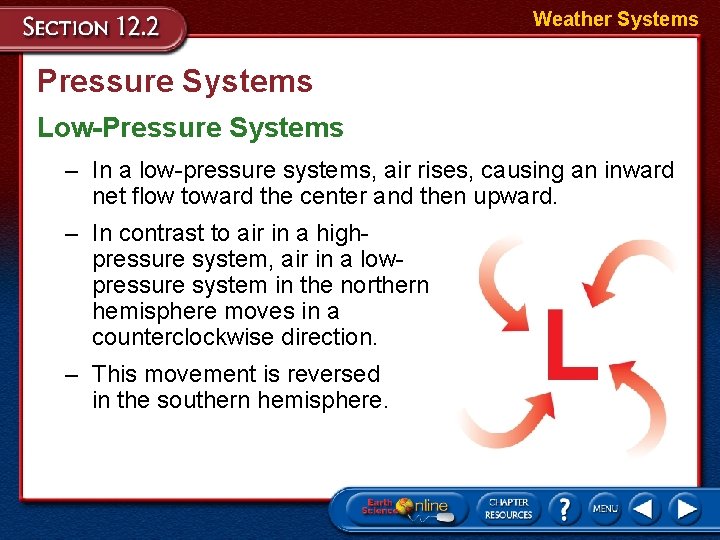 SECTION 12.2

Weather Systems

Pressure Systems

Low-Pressure Systems

– In a low-pressure systems, air rises, causing an inward net flow toward the center and then upward.

– In contrast to air in a high-pressure system, air in a low-pressure system in the northern hemisphere moves in a counterclockwise direction.

– This movement is reversed in the southern hemisphere.

L

Earth Science Online

CHAPTER RESOURCES

?

MENU